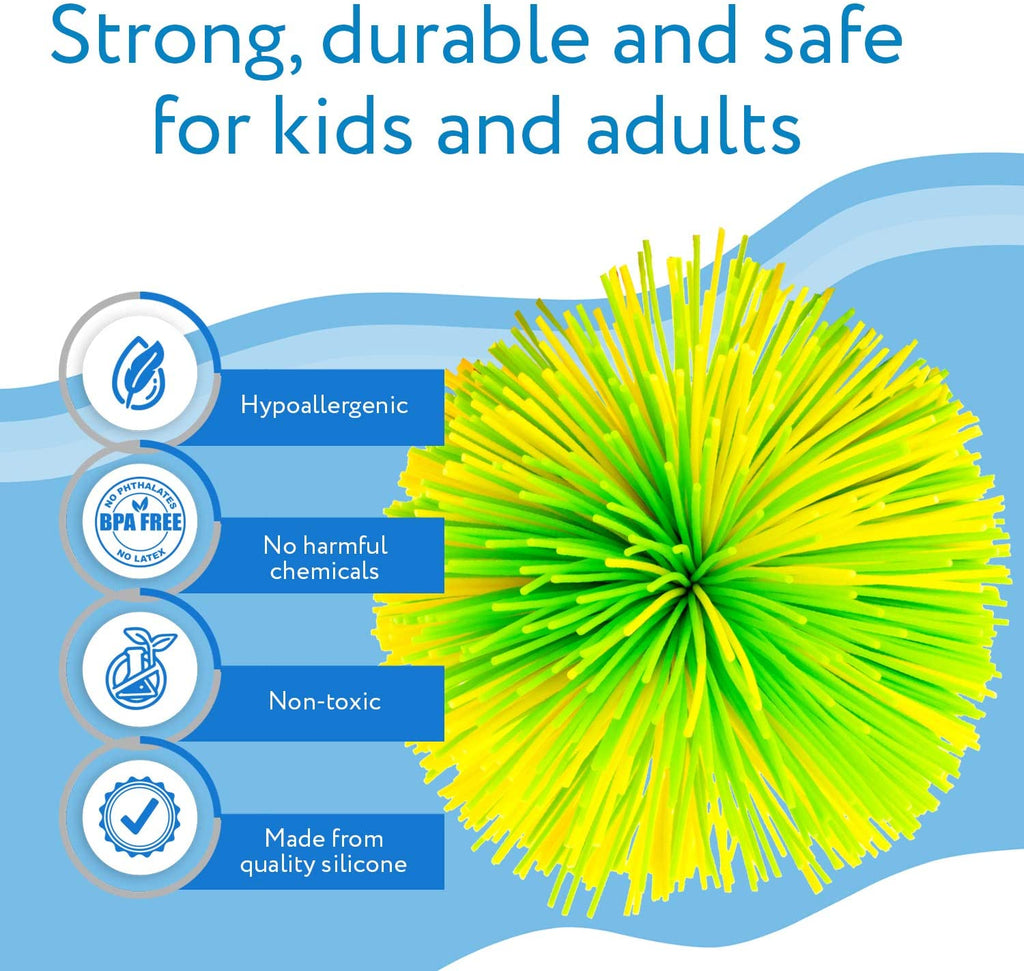 Strong, durable and safe for kids and adults

Hypoallergenic

NO PHTHALATES
BPA FREE
NO LATEX

No harmful chemicals

Non-toxic

Made from quality silicone